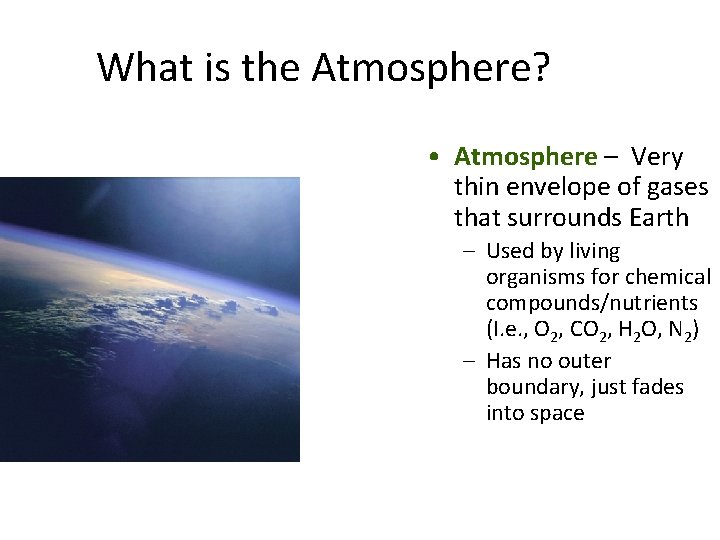 What is the Atmosphere?

• Atmosphere – Very thin envelope of gases that surrounds Earth

– Used by living organisms for chemical compounds/nutrients (I.e., $O_2$, $CO_2$, $H_2O$, $N_2$)

– Has no outer boundary, just fades into space